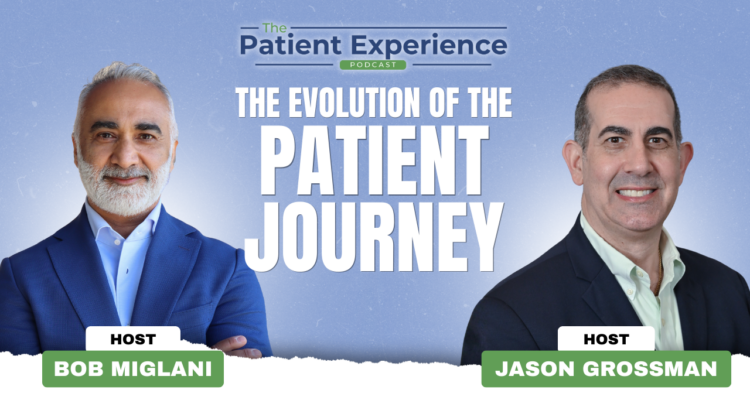 The
Patient Experience
PODCAST

THE EVOLUTION OF THE PATIENT JOURNEY

HOST
BOB MIGLANI

HOST
JASON GROSSMAN